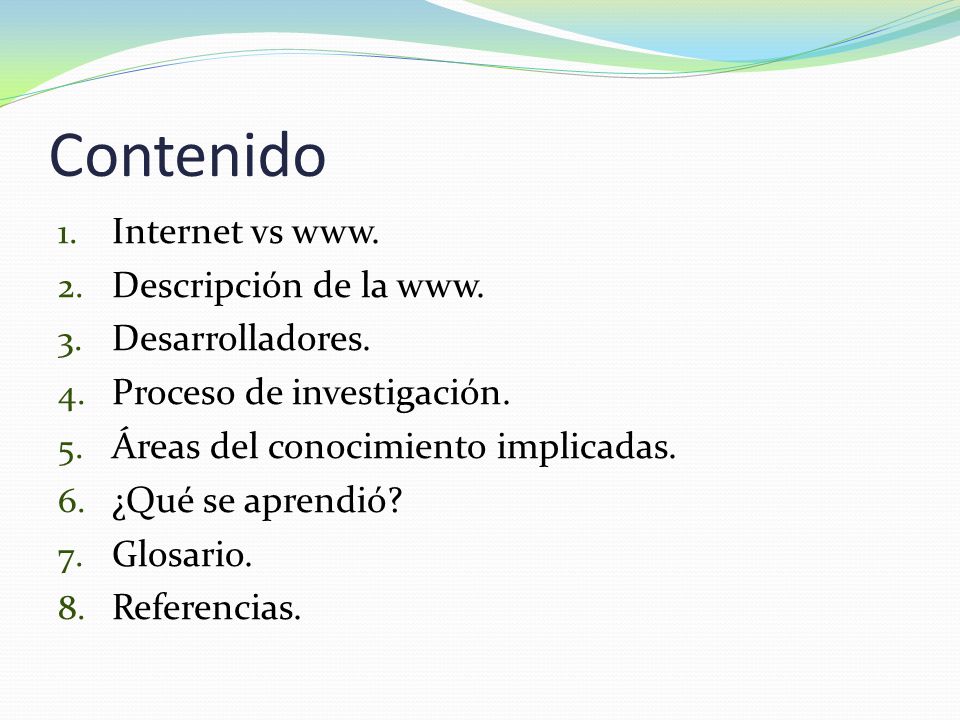 Contenido

1. Internet vs www.
2. Descripción de la www.
3. Desarrolladores.
4. Proceso de investigación.
5. Áreas del conocimiento implicadas.
6. ¿Qué se aprendió?
7. Glosario.
8. Referencias.